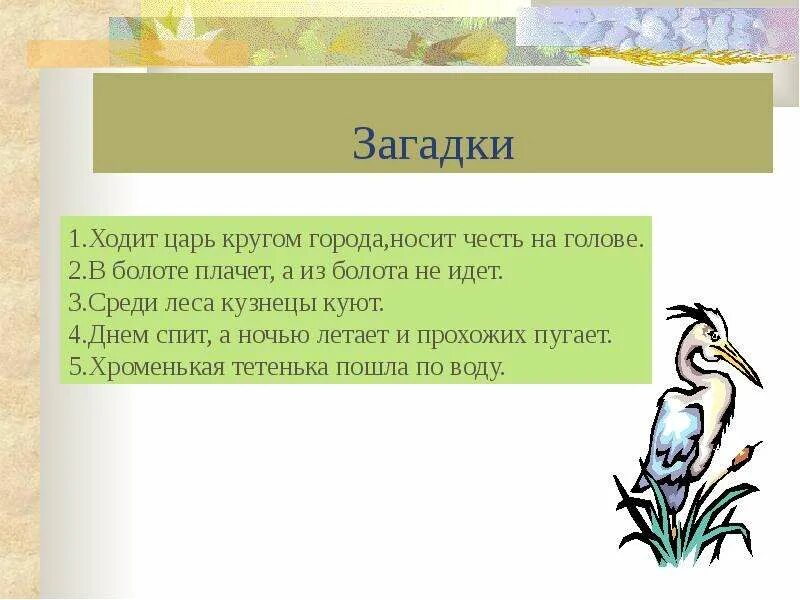 Загадки

1.Ходит царь кругом города,носит честь на голове.
2.В болоте плачет, а из болота не идет.
3.Среди леса кузнецы куют.
4.Днем спит, а ночью летает и прохожих пугает.
5.Хроменькая тетенька пошла по воду.